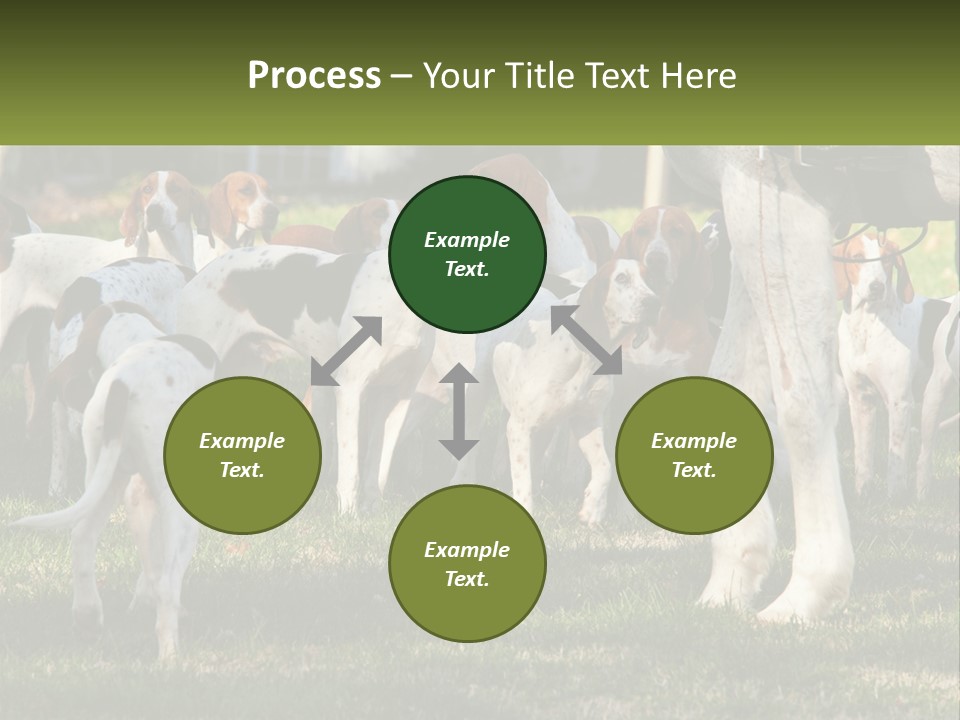 Process – Your Title Text Here

Example Text.

Example Text.

Example Text.

Example Text.